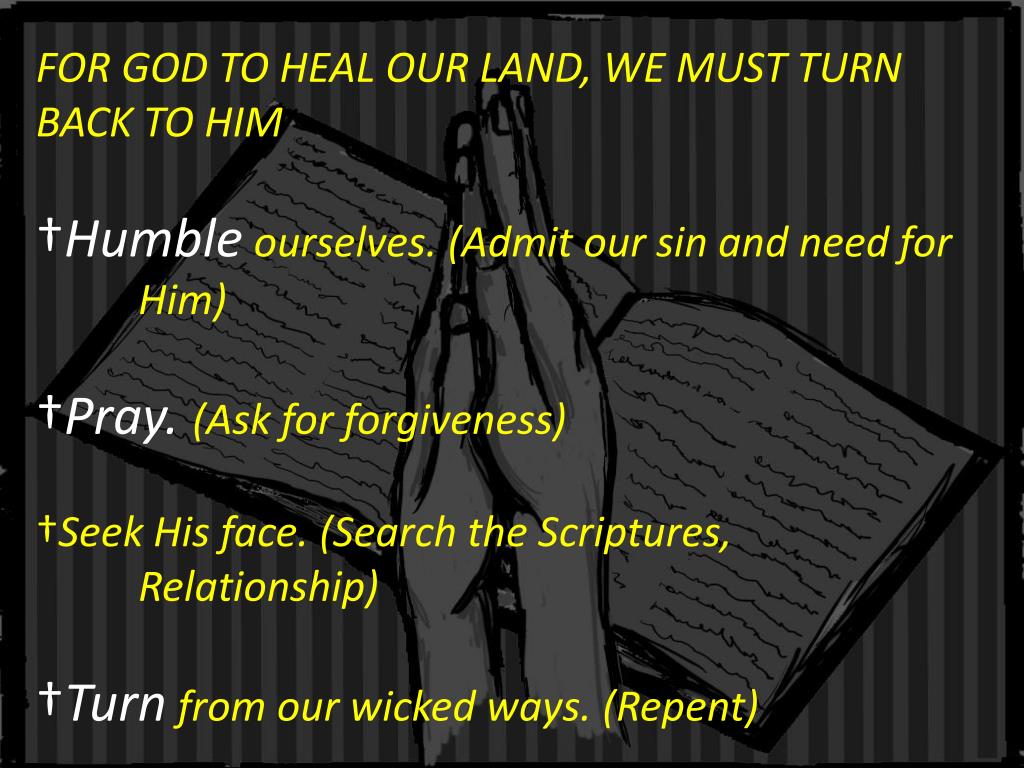 FOR GOD TO HEAL OUR LAND, WE MUST TURN BACK TO HIM

†Humble ourselves. (Admit our sin and need for Him)

†Pray. (Ask for forgiveness)

†Seek His face. (Search the Scriptures, Relationship)

†Turn from our wicked ways. (Repent)